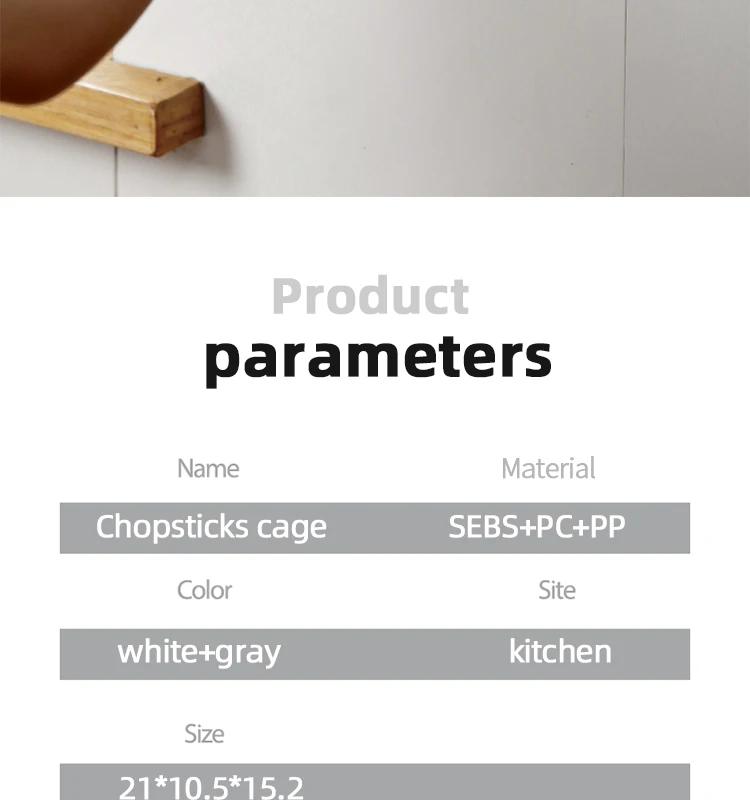 Product
parameters

| Name | Material |
|---|---|
| Chopsticks cage | SEBS+PC+PP |
| Color | Site |
| white+gray | kitchen |
| Size | |
| 21*10.5*15.2 | |